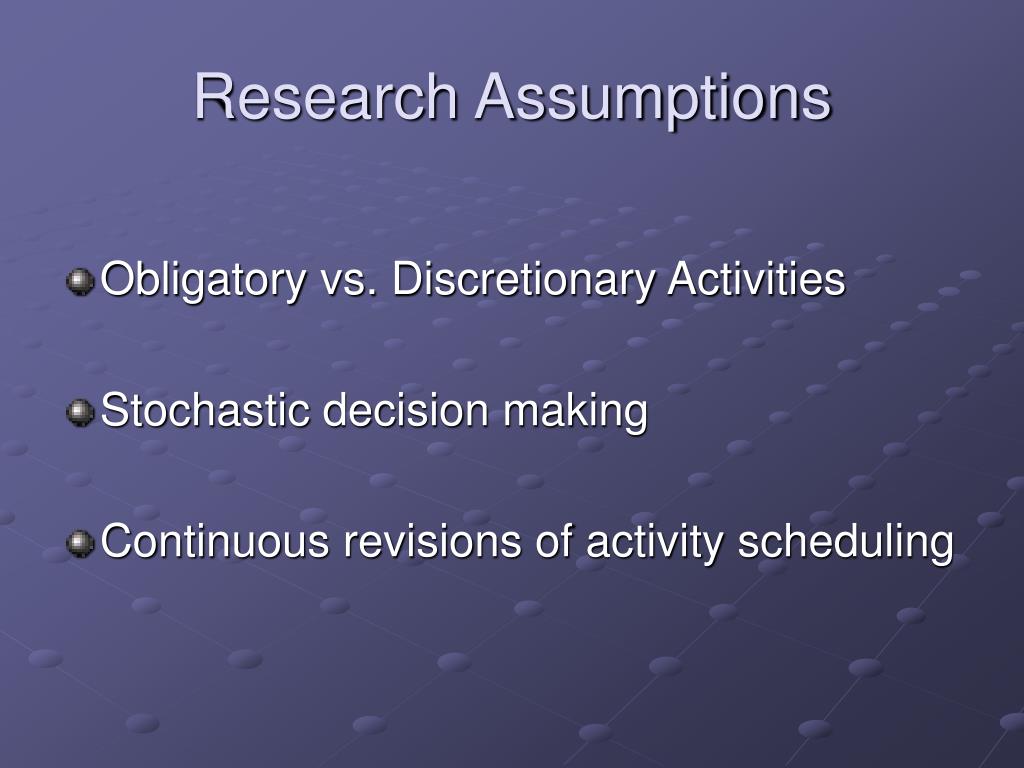 Research Assumptions

Obligatory vs. Discretionary Activities

Stochastic decision making

Continuous revisions of activity scheduling